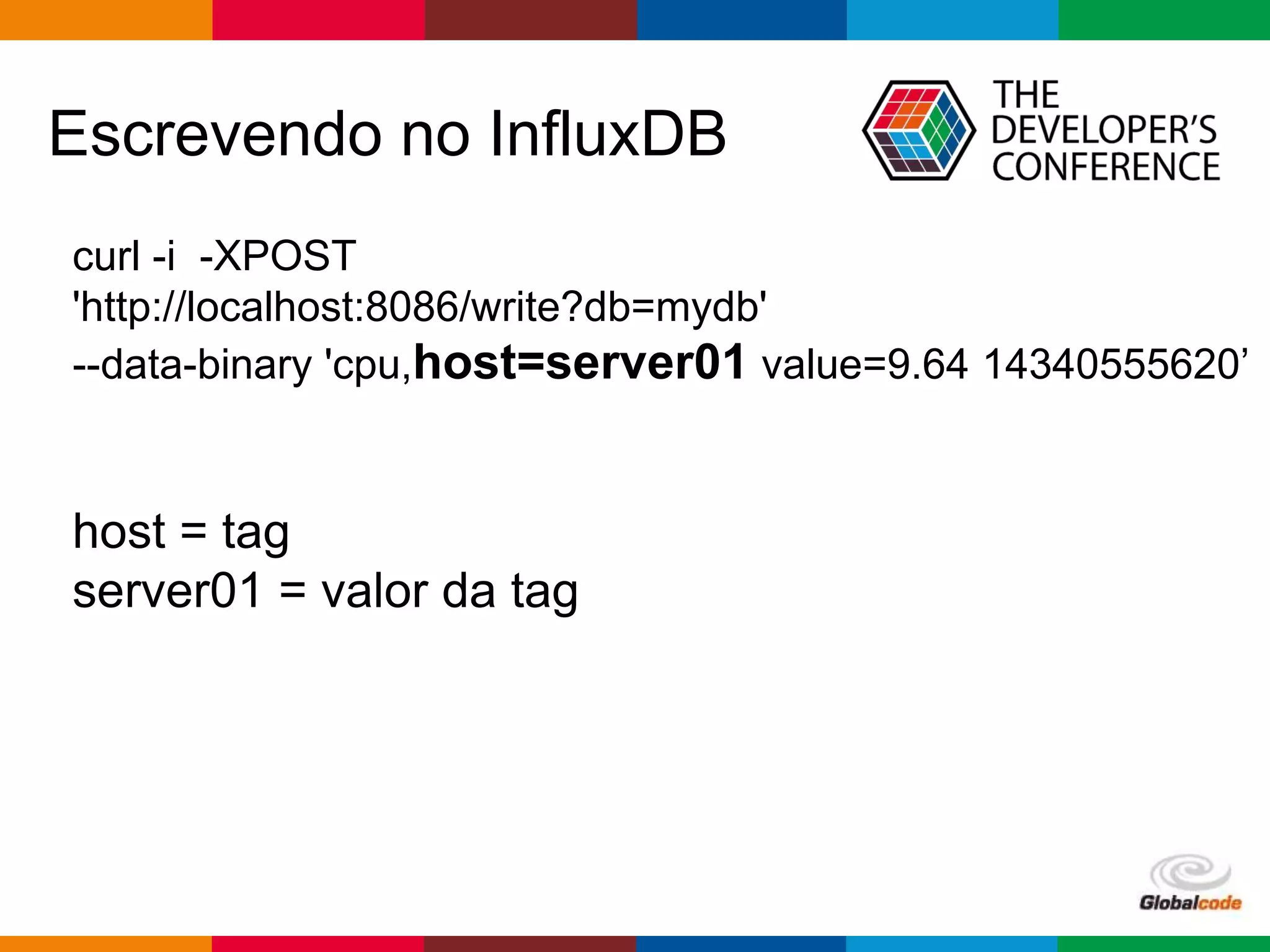 Escrevendo no InfluxDB

THE DEVELOPER'S CONFERENCE

curl -i -XPOST 'http://localhost:8086/write?db=mydb' --data-binary 'cpu,host=server01 value=9.64 14340555620’

host = tag
server01 = valor da tag

Globalcode